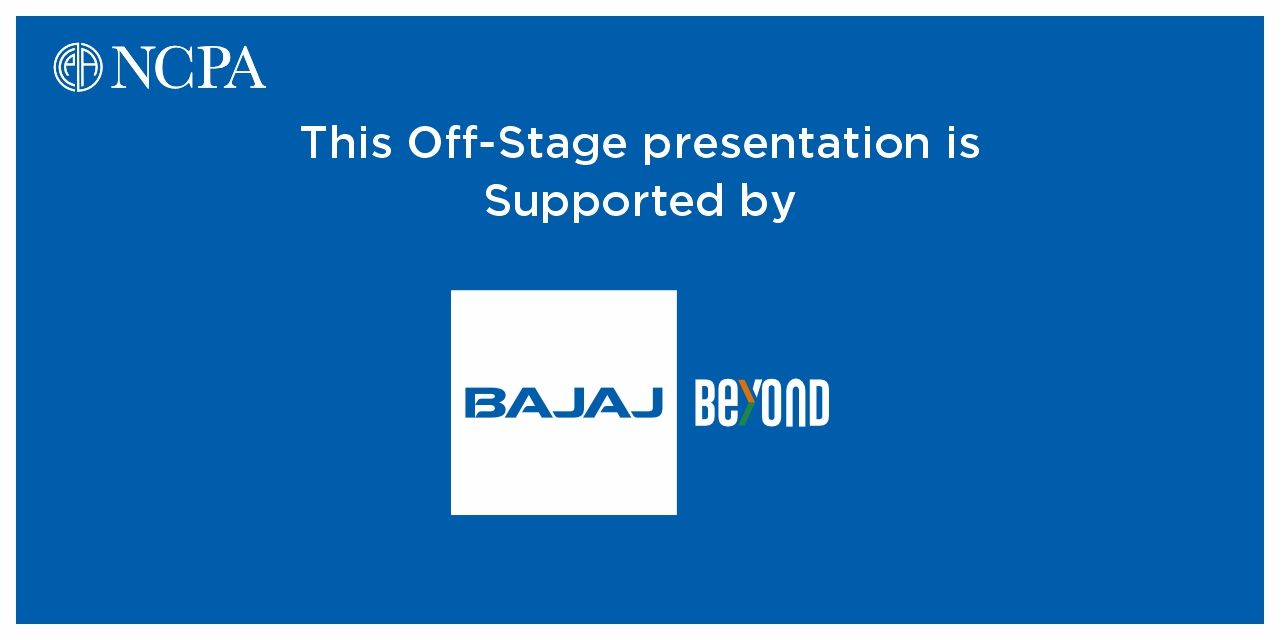 NCPA

This Off-Stage presentation is Supported by

BAJAJ BEYOND